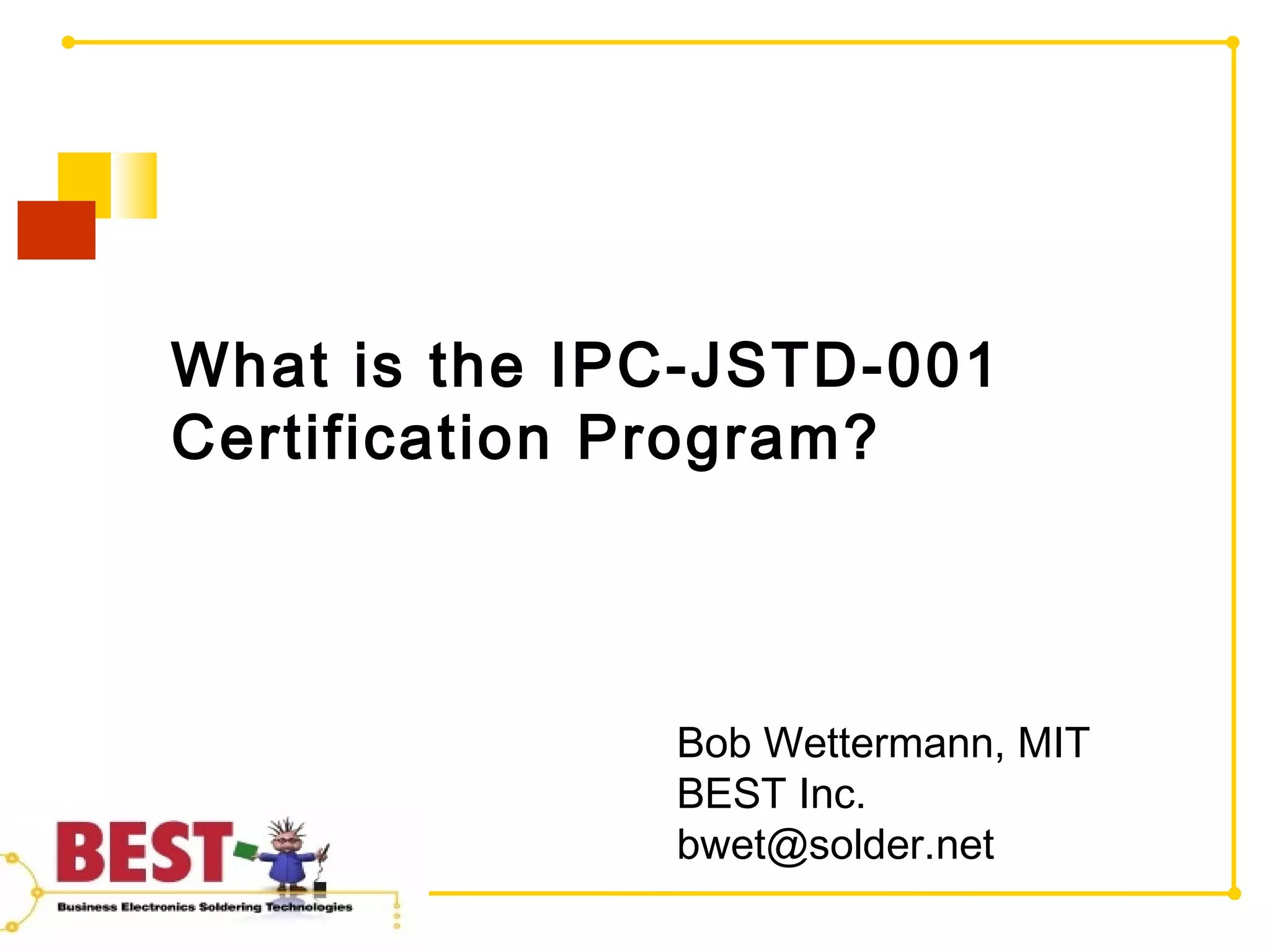 What is the IPC-JSTD-001 Certification Program?

Bob Wettermann, MIT
BEST Inc.
bwet@solder.net

BEST
Business Electronics Soldering Technologies